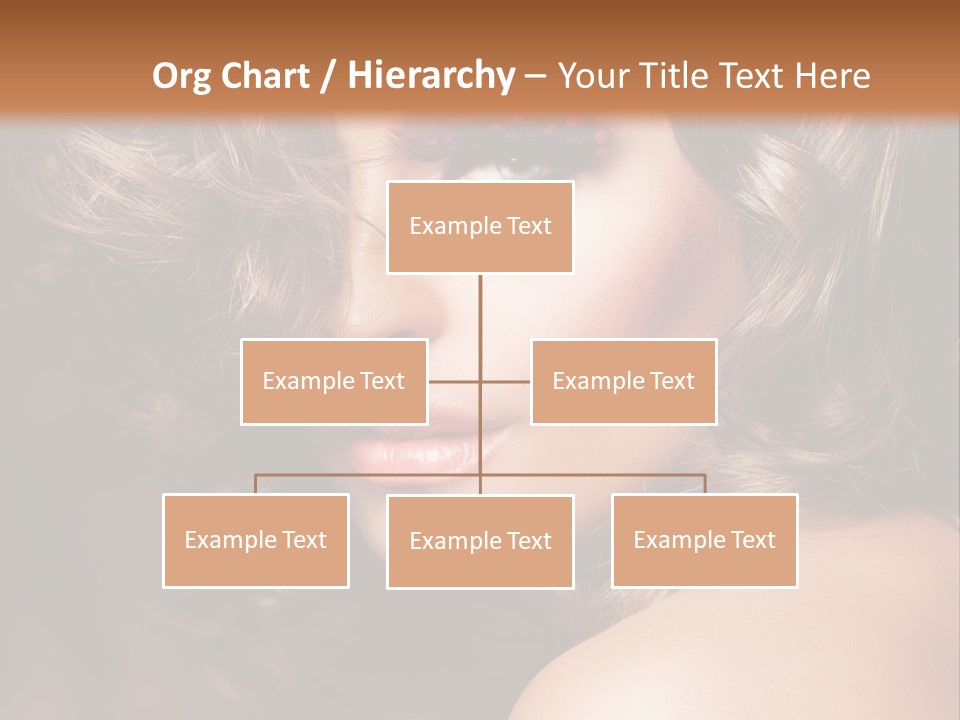 Org Chart / Hierarchy – Your Title Text Here

Example Text

Example Text

Example Text

Example Text

Example Text

Example Text